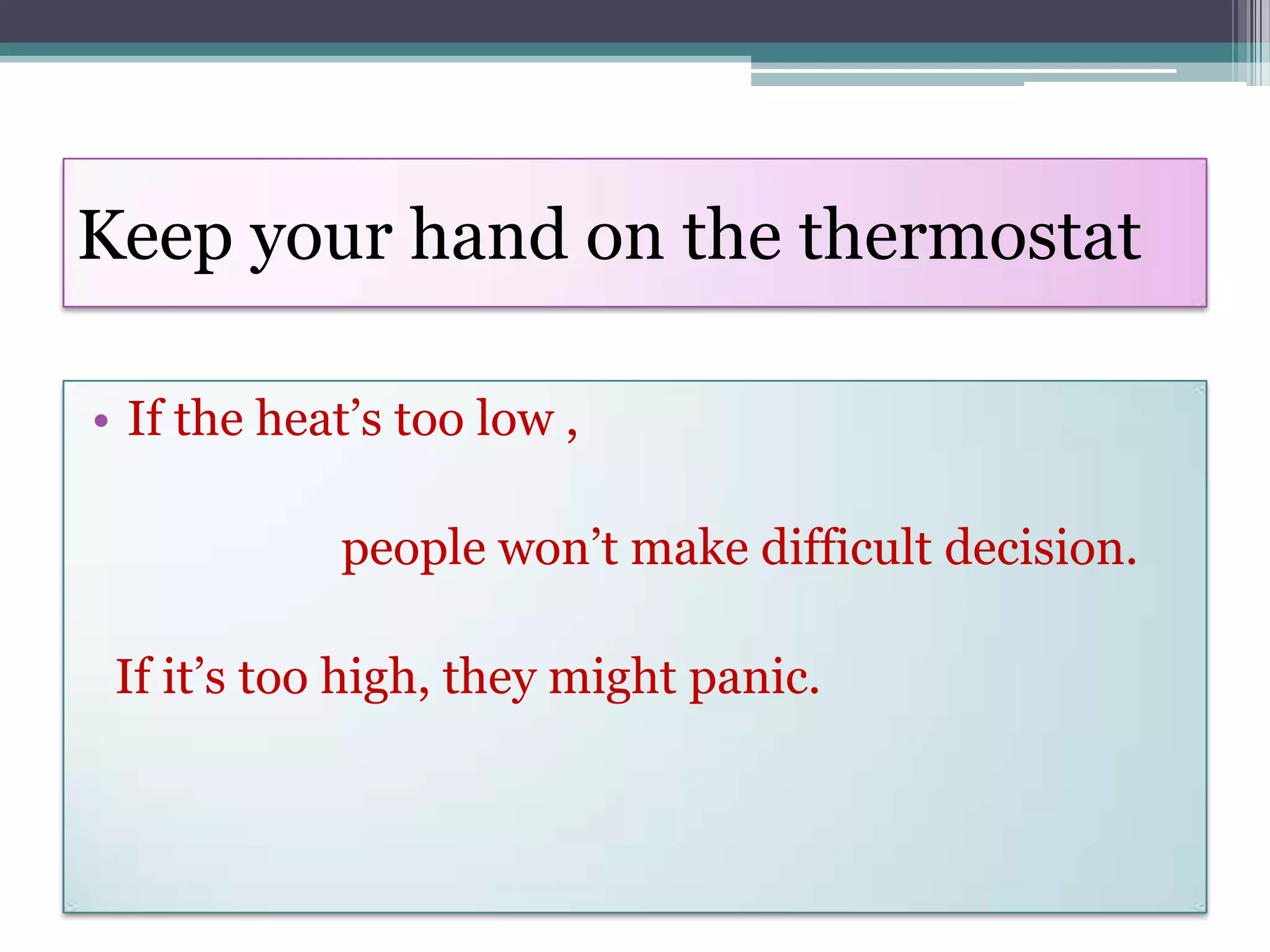 Keep your hand on the thermostat

• If the heat’s too low ,

people won’t make difficult decision.

If it’s too high, they might panic.